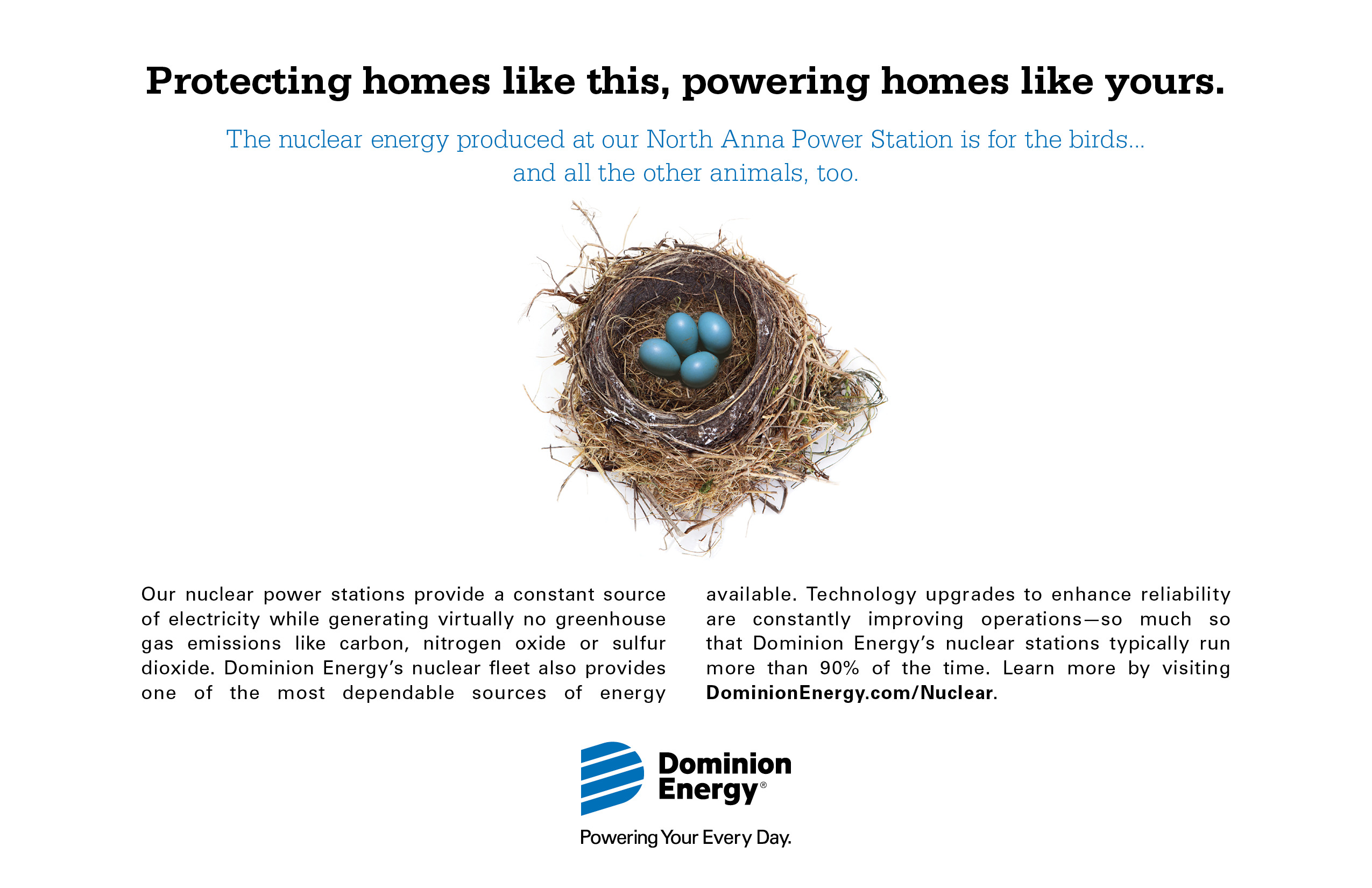 Protecting homes like this, powering homes like yours.

The nuclear energy produced at our North Anna Power Station is for the birds... and all the other animals, too.

Our nuclear power stations provide a constant source of electricity while generating virtually no greenhouse gas emissions like carbon, nitrogen oxide or sulfur dioxide. Dominion Energy's nuclear fleet also provides one of the most dependable sources of energy available. Technology upgrades to enhance reliability are constantly improving operations—so much so that Dominion Energy's nuclear stations typically run more than 90% of the time. Learn more by visiting DominionEnergy.com/Nuclear.

Dominion Energy®

Powering Your Every Day.